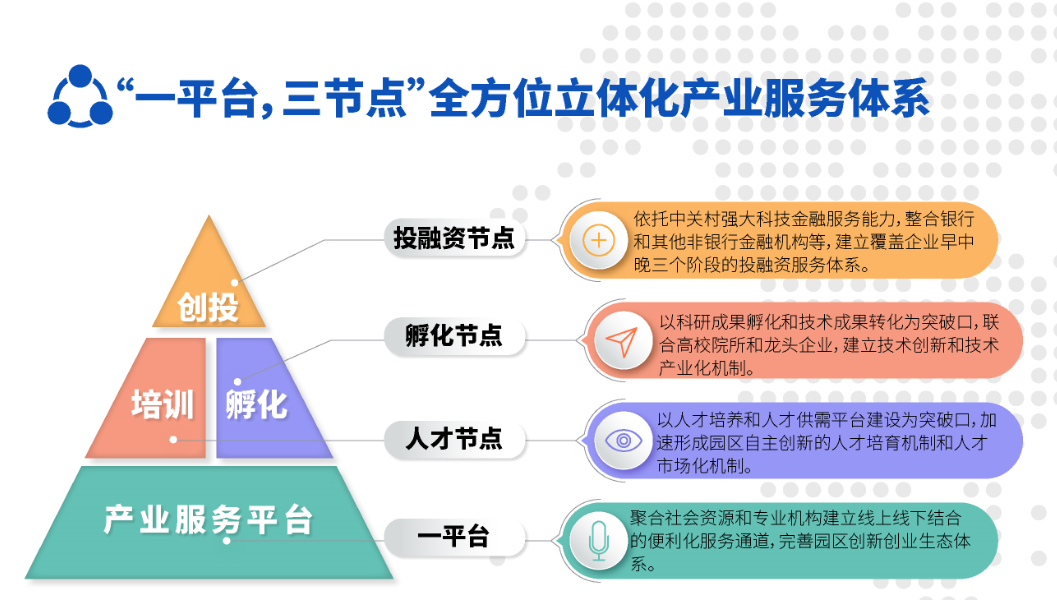 “一平台，三节点”全方位立体化产业服务体系

创投

培训

孵化

产业服务平台

投融资节点

依托中关村强大科技金融服务能力，整合银行和其他非银行金融机构等，建立覆盖企业早中晚三个阶段的投融资服务体系。

孵化节点

以科研成果孵化和技术成果转化为突破口，联合高校院所和龙头企业，建立技术创新和技术产业化机制。

人才节点

以人才培养和人才供需平台建设为突破口，加速形成园区自主创新的人才培育机制和人才市场化机制。

一平台

聚合社会资源和专业机构建立线上线下结合的便利化服务通道，完善园区创新创业生态体系。